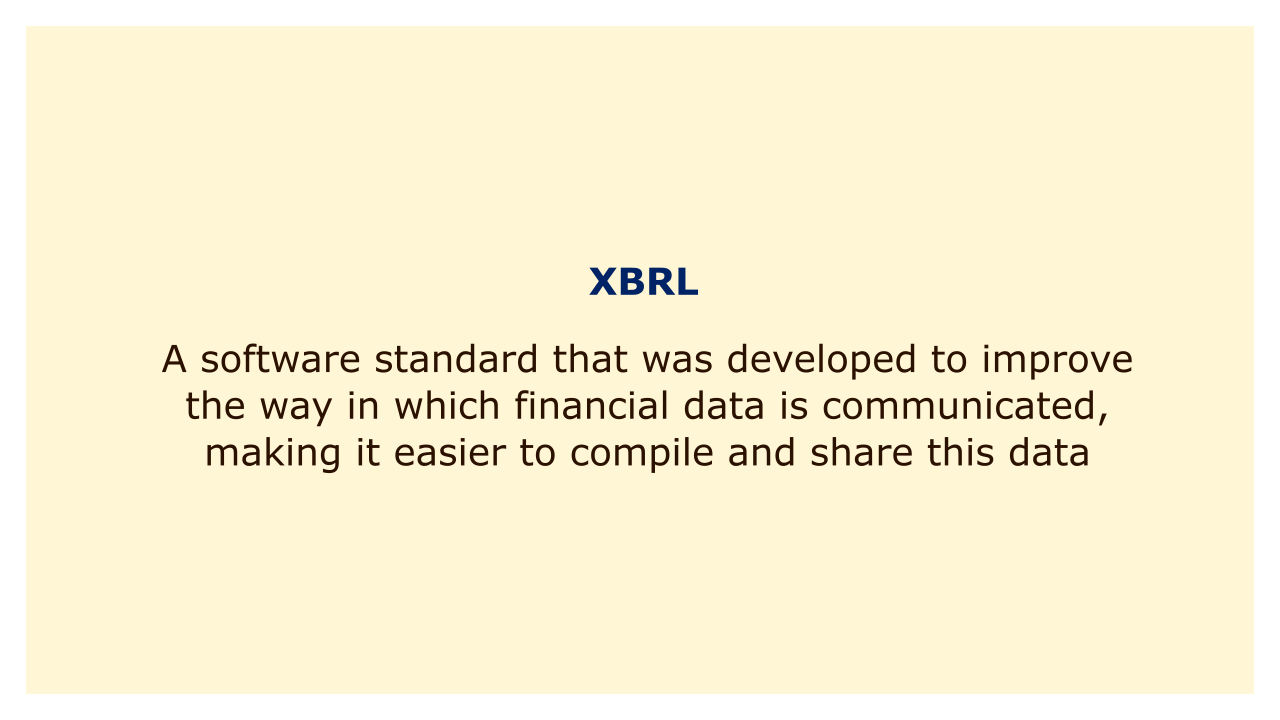 XBRL

A software standard that was developed to improve the way in which financial data is communicated, making it easier to compile and share this data